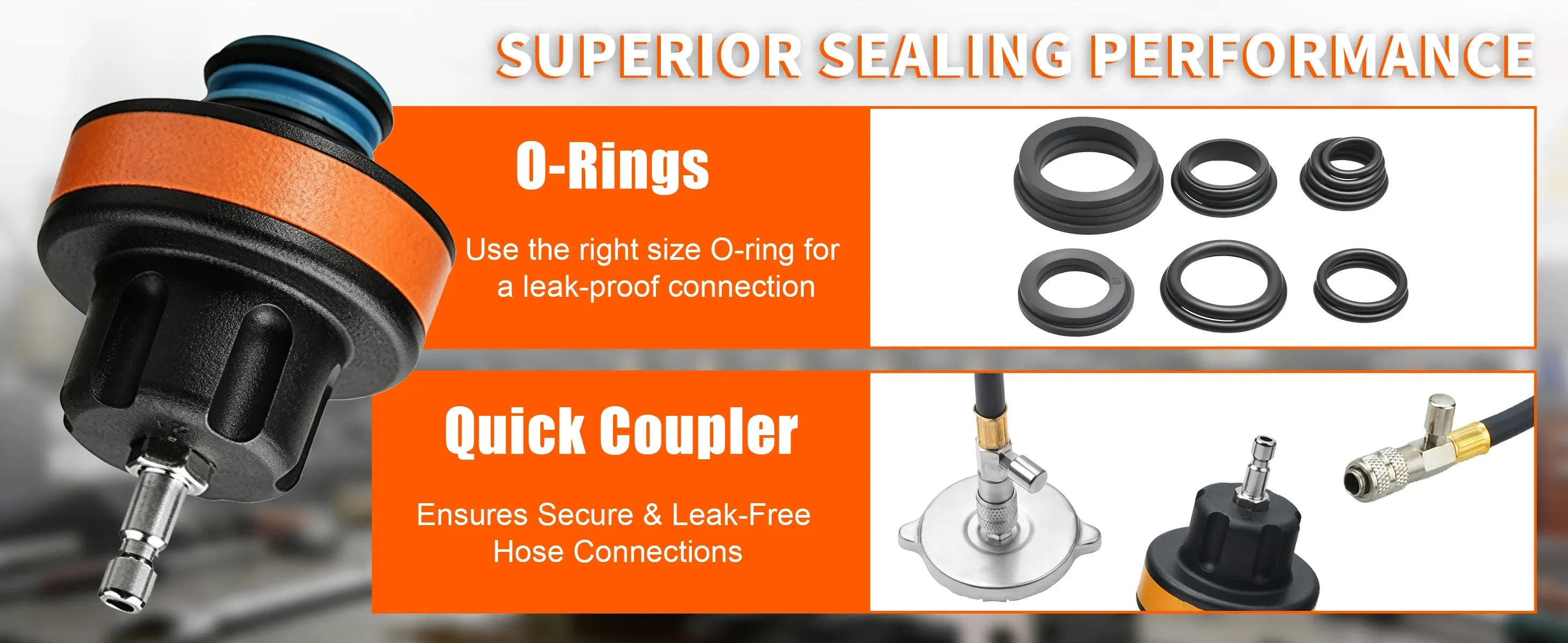 SUPERIOR SEALING PERFORMANCE

O-Rings

Use the right size O-ring for a leak-proof connection

Quick Coupler

Ensures Secure & Leak-Free Hose Connections